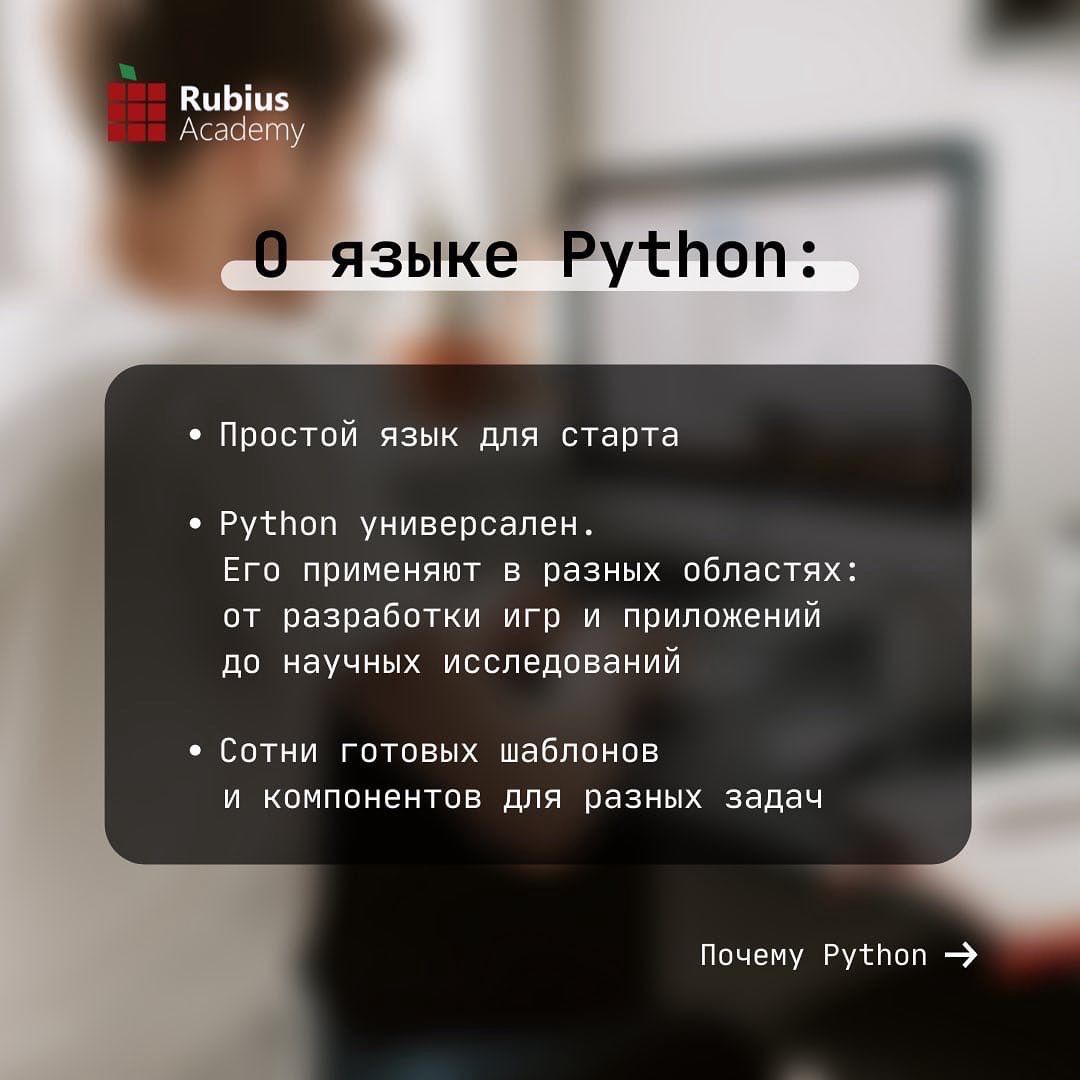 Rubius
Academy

О языке Python:

• Простой язык для старта

• Python универсален. Его применяют в разных областях: от разработки игр и приложений до научных исследований

• Сотни готовых шаблонов и компонентов для разных задач

Почему Python →